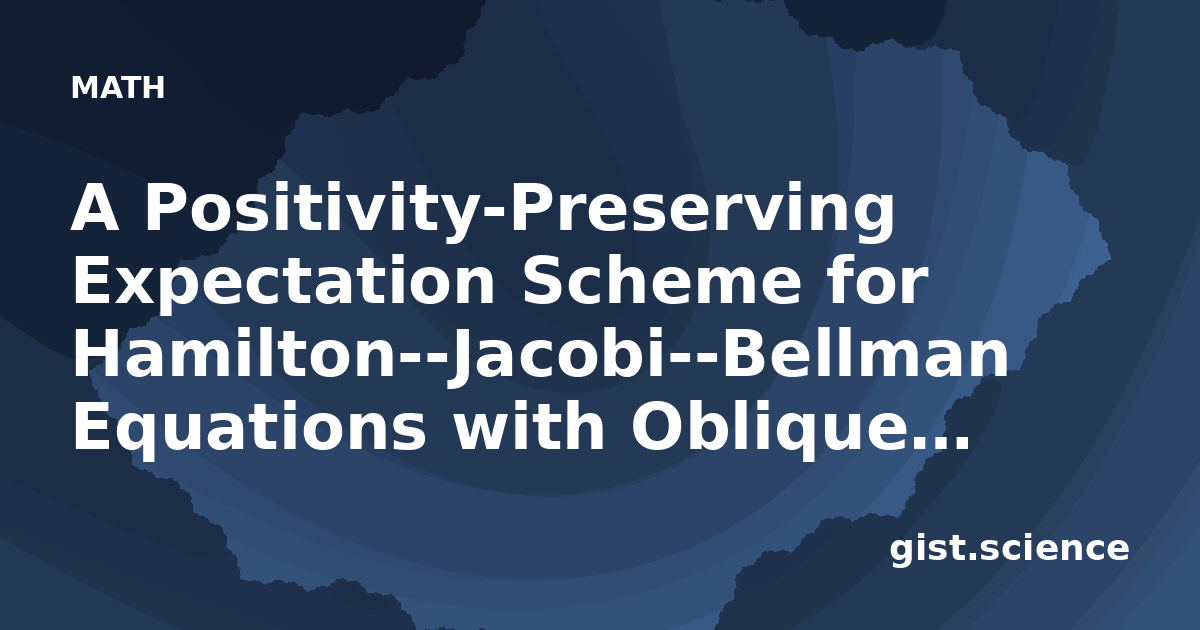 MATH

A Positivity-Preserving Expectation Scheme for Hamilton--Jacobi--Bellman Equations with Oblique…

gist.science